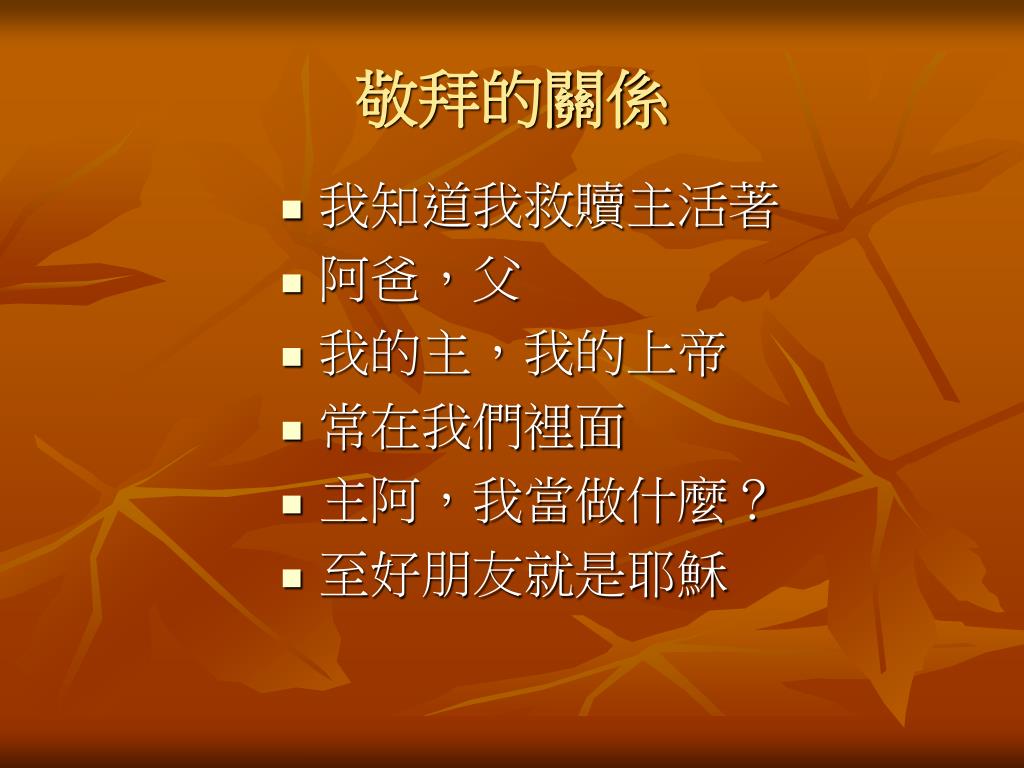 敬拜的關係

- 我知道我救贖主活著
- 阿爸，父
- 我的主，我的上帝
- 常在我們裡面
- 主阿，我當做什麼？
- 至好朋友就是耶穌